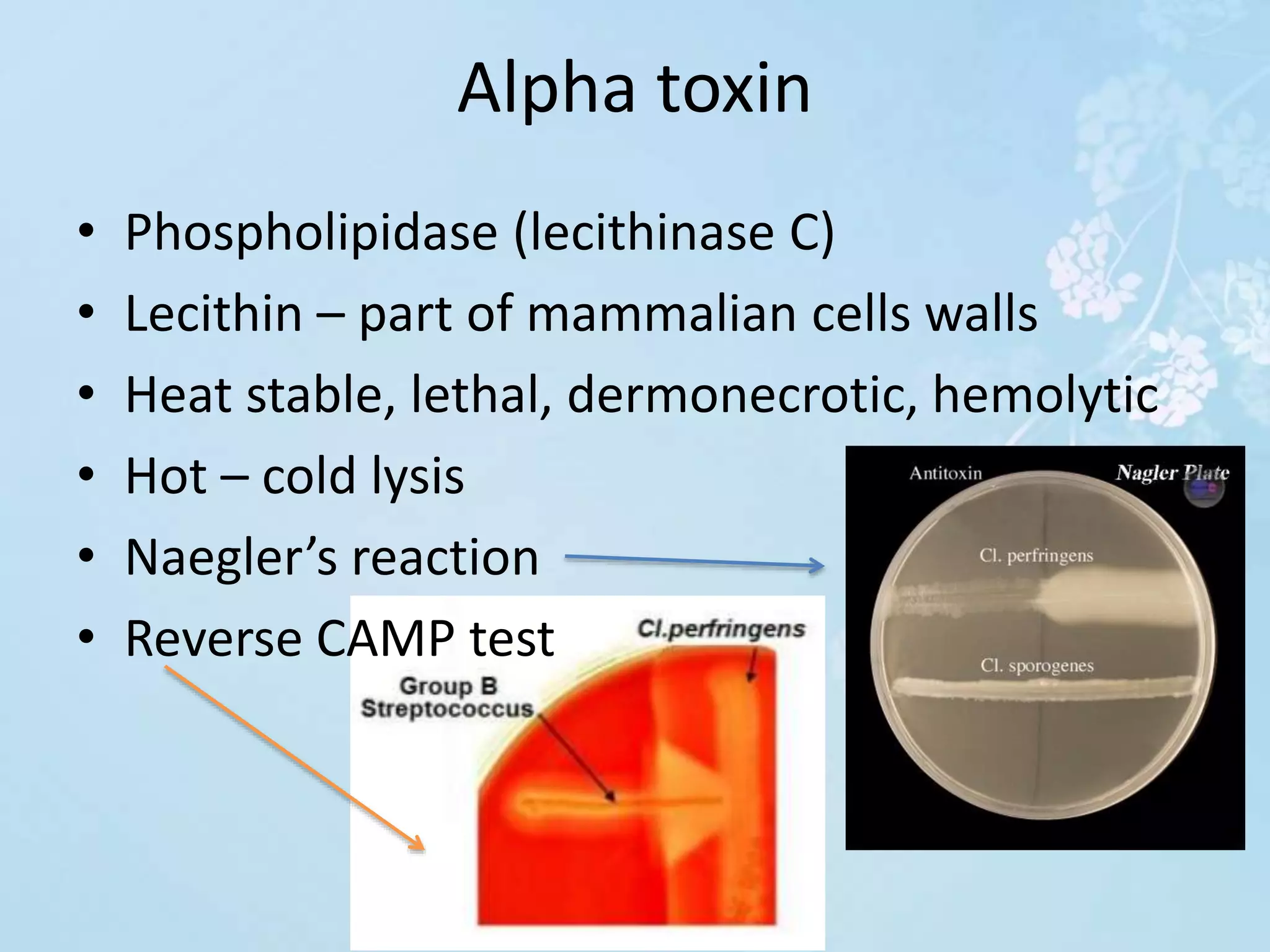 Alpha toxin

• Phospholipidase (lecithinase C)
• Lecithin – part of mammalian cells walls
• Heat stable, lethal, dermonecrotic, hemolytic
• Hot – cold lysis
• Naegler's reaction
• Reverse CAMP test

Antitoxin
Nagler Plate
Cl. perfringens
Cl. sporogenes

Cl.perfringens
Group B
Streptococcus